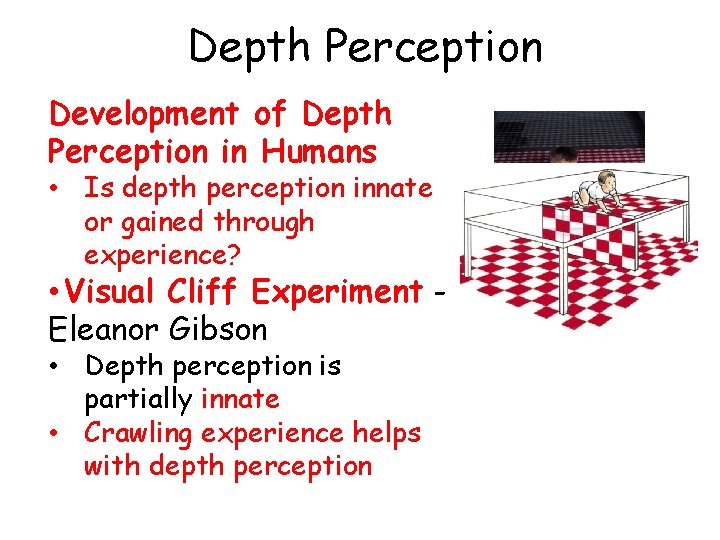 Depth Perception

Development of Depth Perception in Humans

• Is depth perception innate or gained through experience?

•Visual Cliff Experiment - Eleanor Gibson

• Depth perception is partially innate
• Crawling experience helps with depth perception